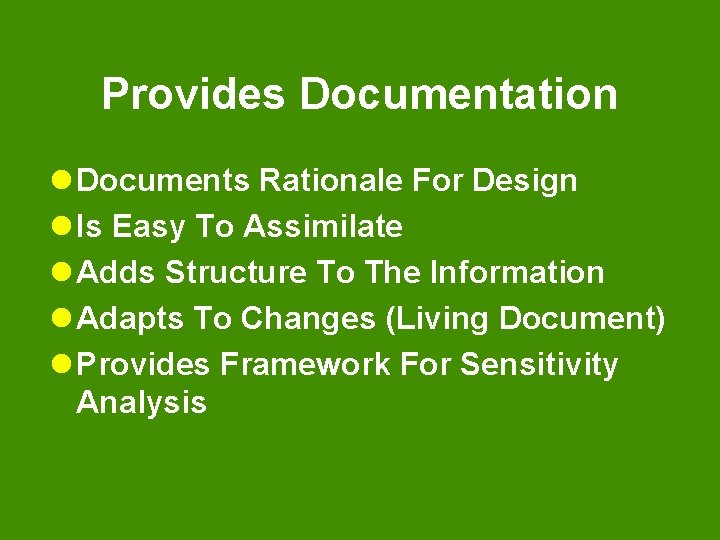 Provides Documentation

- Documents Rationale For Design
- Is Easy To Assimilate
- Adds Structure To The Information
- Adapts To Changes (Living Document)
- Provides Framework For Sensitivity Analysis